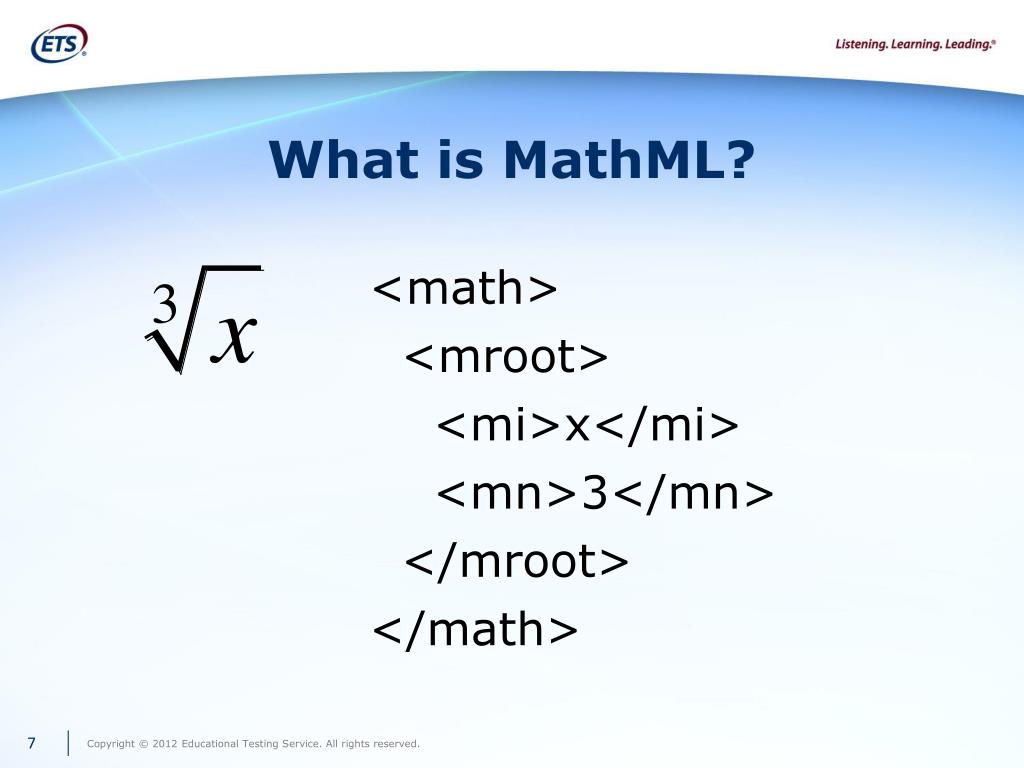 ETS®

Listening. Learning. Leading.®

What is MathML?

$\sqrt[3]{x}$

<math>
<mroot>
<mi>x</mi>
<mn>3</mn>
</mroot>
</math>

7

Copyright © 2012 Educational Testing Service. All rights reserved.